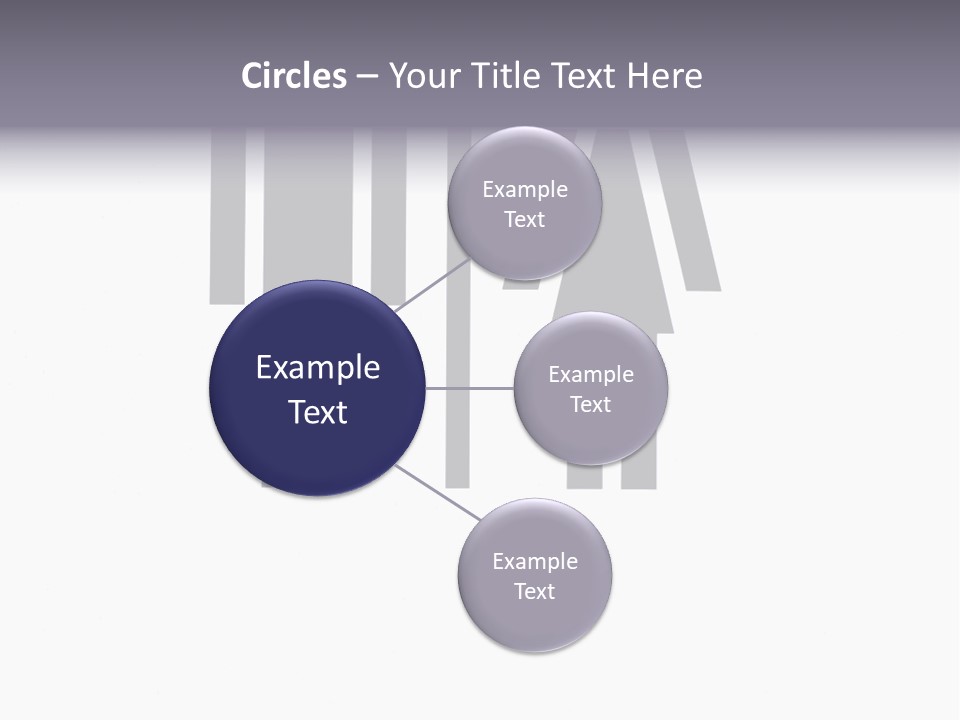 Circles – Your Title Text Here

Example Text

Example Text

Example Text

Example Text